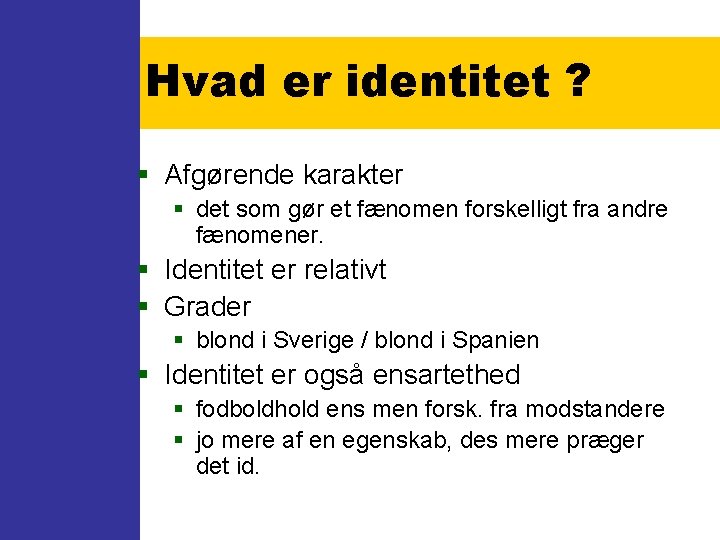 Hvad er identitet ?

- Afgørende karakter
  - det som gør et fænomen forskelligt fra andre fænomener.
- Identitet er relativt
- Grader
  - blond i Sverige / blond i Spanien
- Identitet er også ensartethed
  - fodboldhold ens men forsk. fra modstandere
  - jo mere af en egenskab, des mere præger det id.